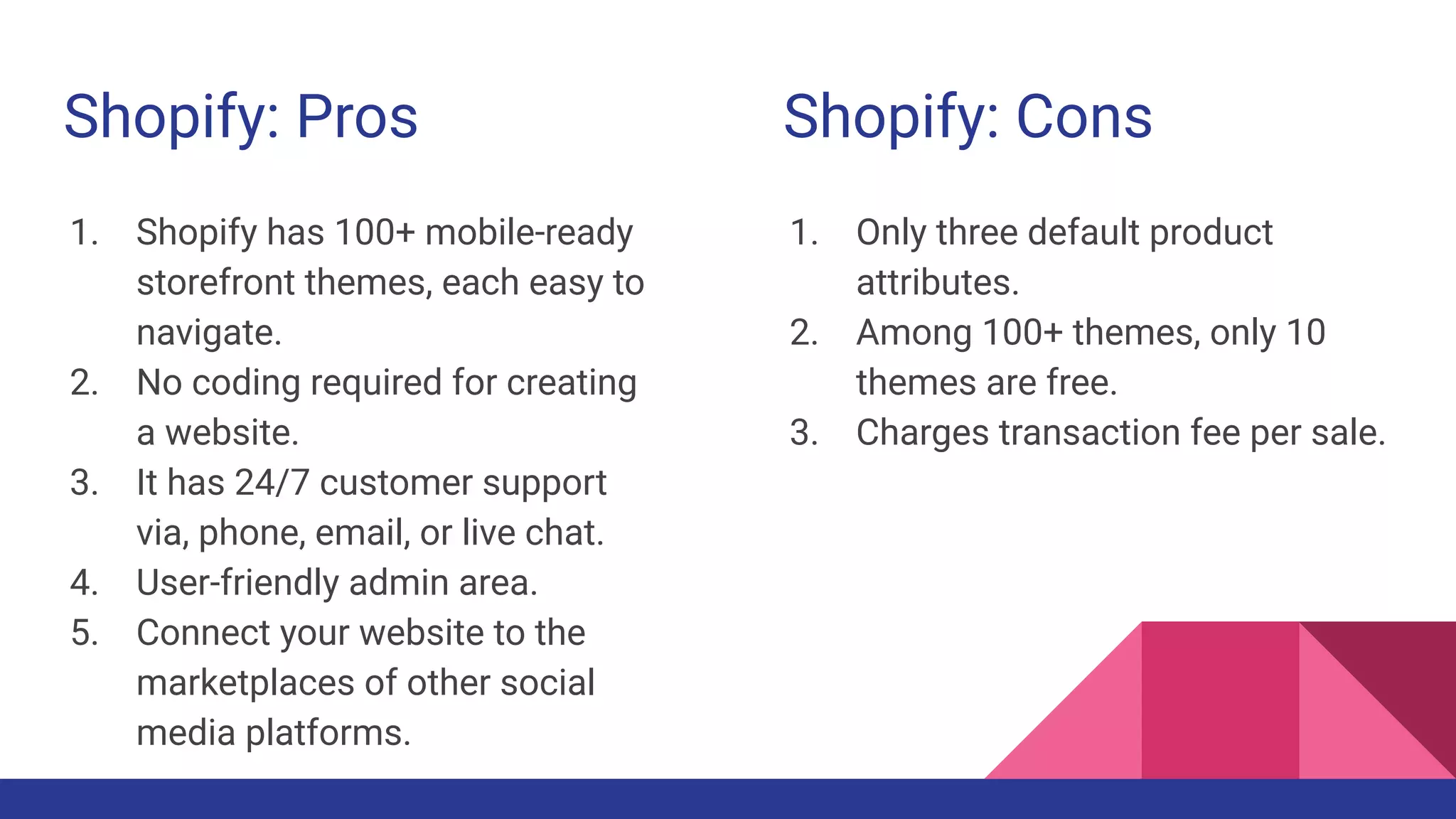 Shopify: Pros

1. Shopify has 100+ mobile-ready storefront themes, each easy to navigate.
2. No coding required for creating a website.
3. It has 24/7 customer support via, phone, email, or live chat.
4. User-friendly admin area.
5. Connect your website to the marketplaces of other social media platforms.

Shopify: Cons

1. Only three default product attributes.
2. Among 100+ themes, only 10 themes are free.
3. Charges transaction fee per sale.